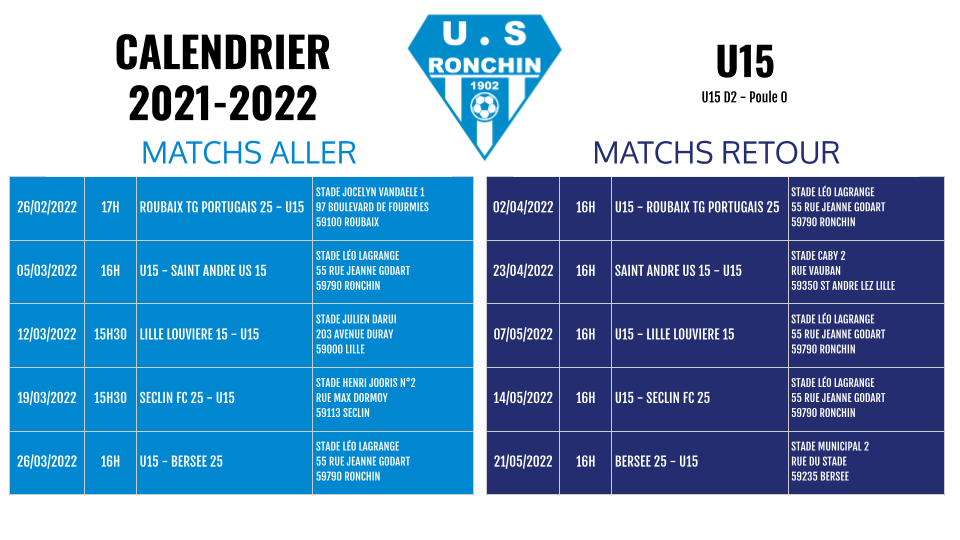 CALENDRIER 2021-2022

U . S
RONCHIN
1902

U15
U15 D2 - Poule O

MATCHS ALLER

| 26/02/2022 | 17H | ROUBAIX TG PORTUGAIS 25 - U15 | STADE JOCELYN VANDAELE 1 97 BOULEVARD DE FOURMIES 59100 ROUBAIX |
|---|---|---|---|
| 05/03/2022 | 16H | U15 - SAINT ANDRE US 15 | STADE LÉO LAGRANGE 55 RUE JEANNE GODART 59790 RONCHIN |
| 12/03/2022 | 15H30 | LILLE LOUVIERE 15 - U15 | STADE JULIEN DARUI 203 AVENUE DURAY 59000 LILLE |
| 19/03/2022 | 15H30 | SECLIN FC 25 - U15 | STADE HENRI JOORIS N°2 RUE MAX DORMOY 59113 SECLIN |
| 26/03/2022 | 16H | U15 - BERSEE 25 | STADE LÉO LAGRANGE 55 RUE JEANNE GODART 59790 RONCHIN |

MATCHS RETOUR

| 02/04/2022 | 16H | U15 - ROUBAIX TG PORTUGAIS 25 | STADE LÉO LAGRANGE 55 RUE JEANNE GODART 59790 RONCHIN |
|---|---|---|---|
| 23/04/2022 | 16H | SAINT ANDRE US 15 - U15 | STADE CABY 2 RUE VAUBAN 59350 ST ANDRE LEZ LILLE |
| 07/05/2022 | 16H | U15 - LILLE LOUVIERE 15 | STADE LÉO LAGRANGE 55 RUE JEANNE GODART 59790 RONCHIN |
| 14/05/2022 | 16H | U15 - SECLIN FC 25 | STADE LÉO LAGRANGE 55 RUE JEANNE GODART 59790 RONCHIN |
| 21/05/2022 | 16H | BERSEE 25 - U15 | STADE MUNICIPAL 2 RUE DU STADE 59235 BERSEE |